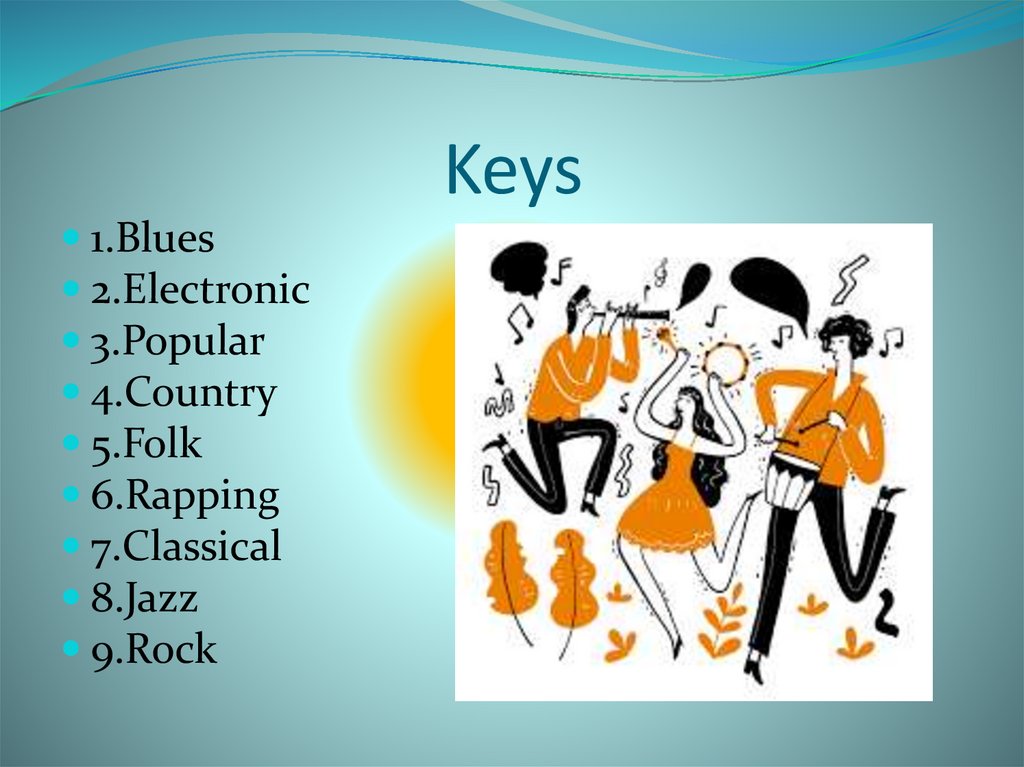 Keys

1.Blues
2.Electronic
3.Popular
4.Country
5.Folk
6.Rapping
7.Classical
8.Jazz
9.Rock